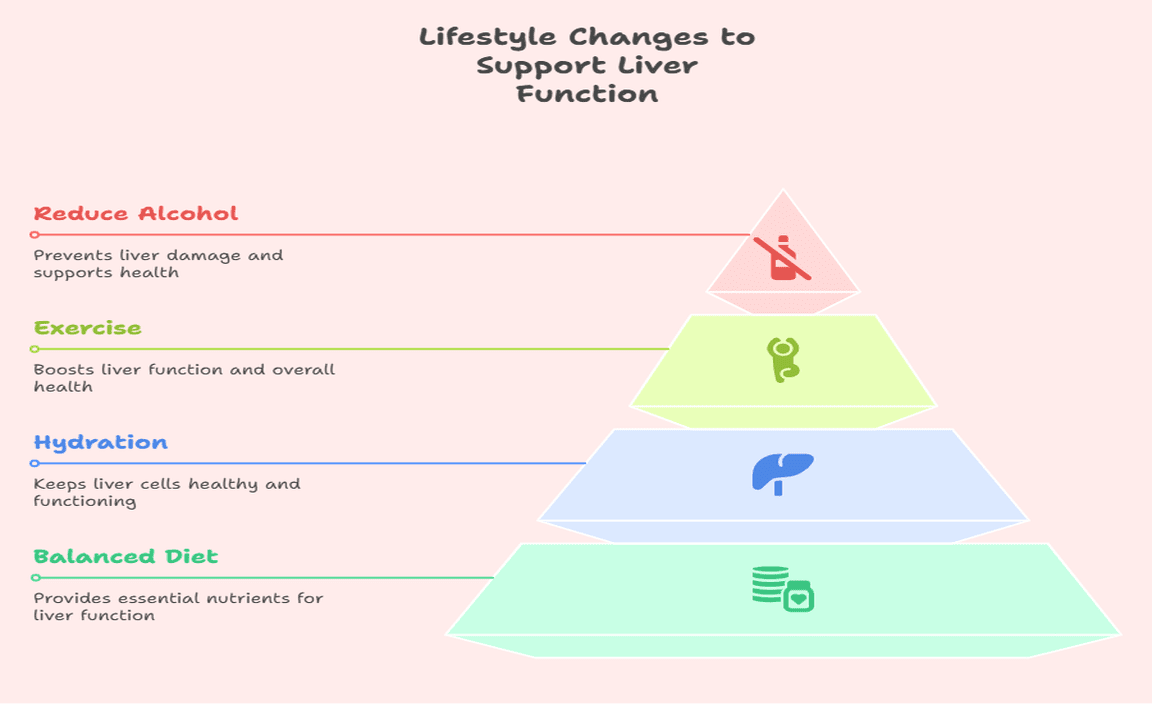 Lifestyle Changes to Support Liver Function

Reduce Alcohol

Prevents liver damage and supports health

Exercise

Boosts liver function and overall health

Hydration

Keeps liver cells healthy and functioning

Balanced Diet

Provides essential nutrients for liver function